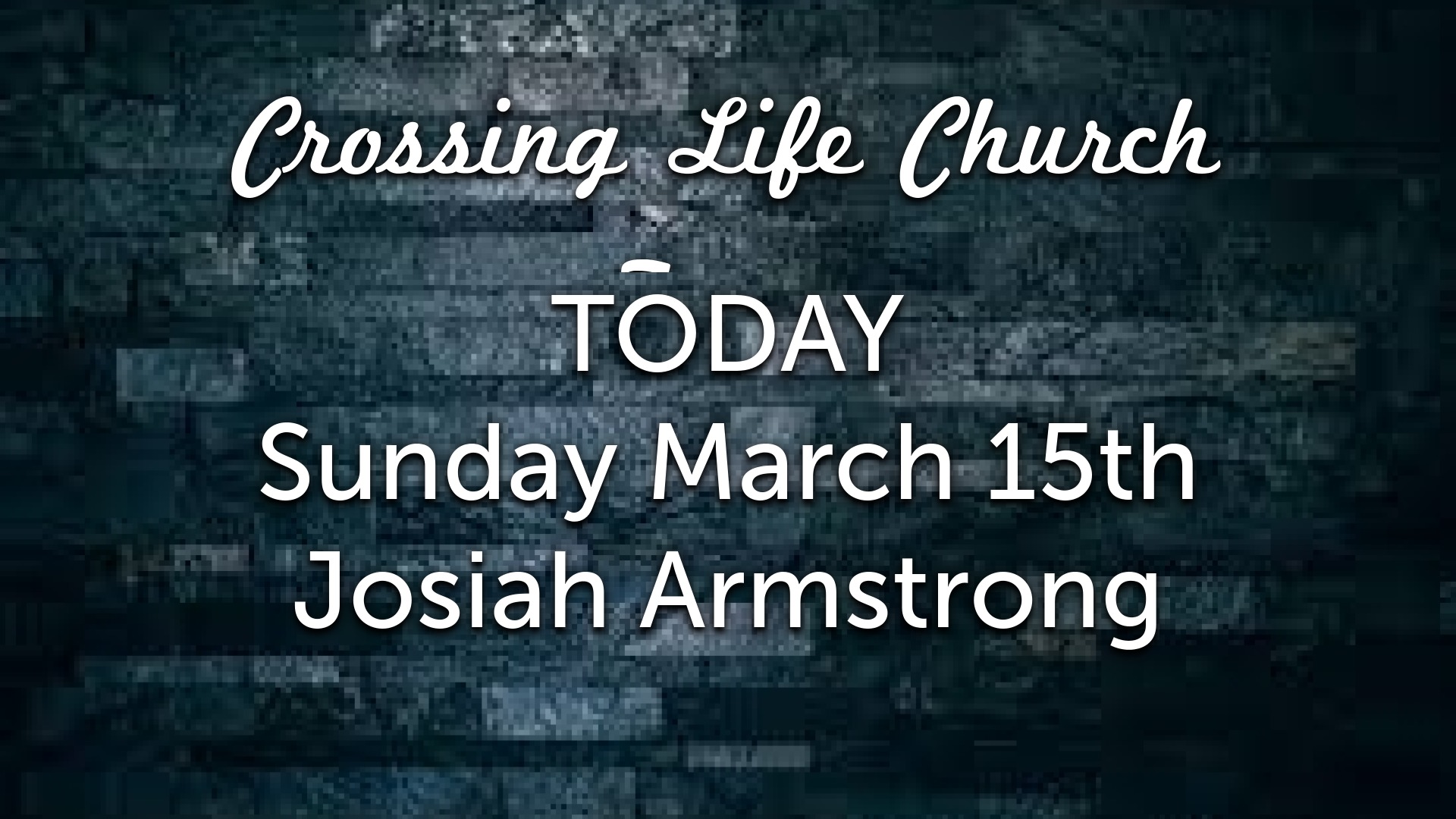 Crossing Life Church

TODAY
Sunday March 15th
Josiah Armstrong